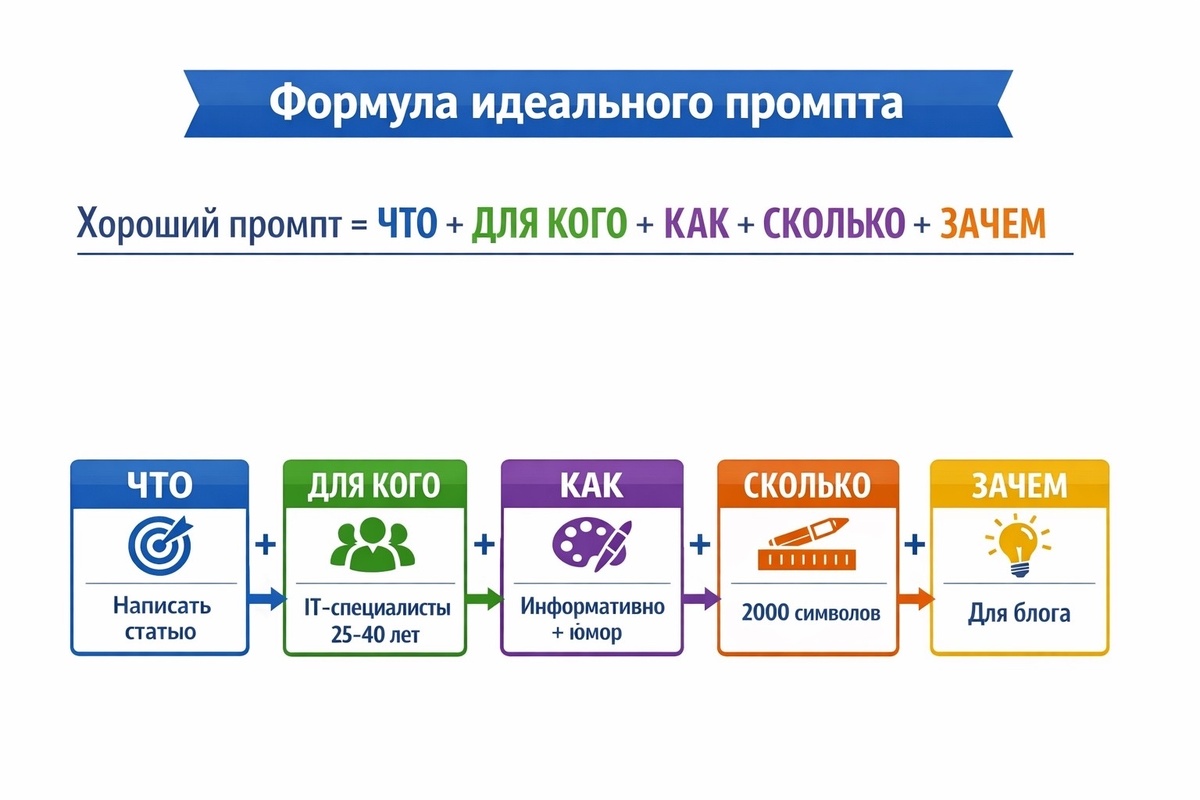 Формула идеального промпта

Хороший промпт = ЧТО + ДЛЯ КОГО + КАК + СКОЛЬКО + ЗАЧЕМ

ЧТО
Написать статью

+

ДЛЯ КОГО
IT-специалисты 25-40 лет

+

КАК
Информативно + юмор

+

СКОЛЬКО
2000 символов

+

ЗАЧЕМ
Для блога